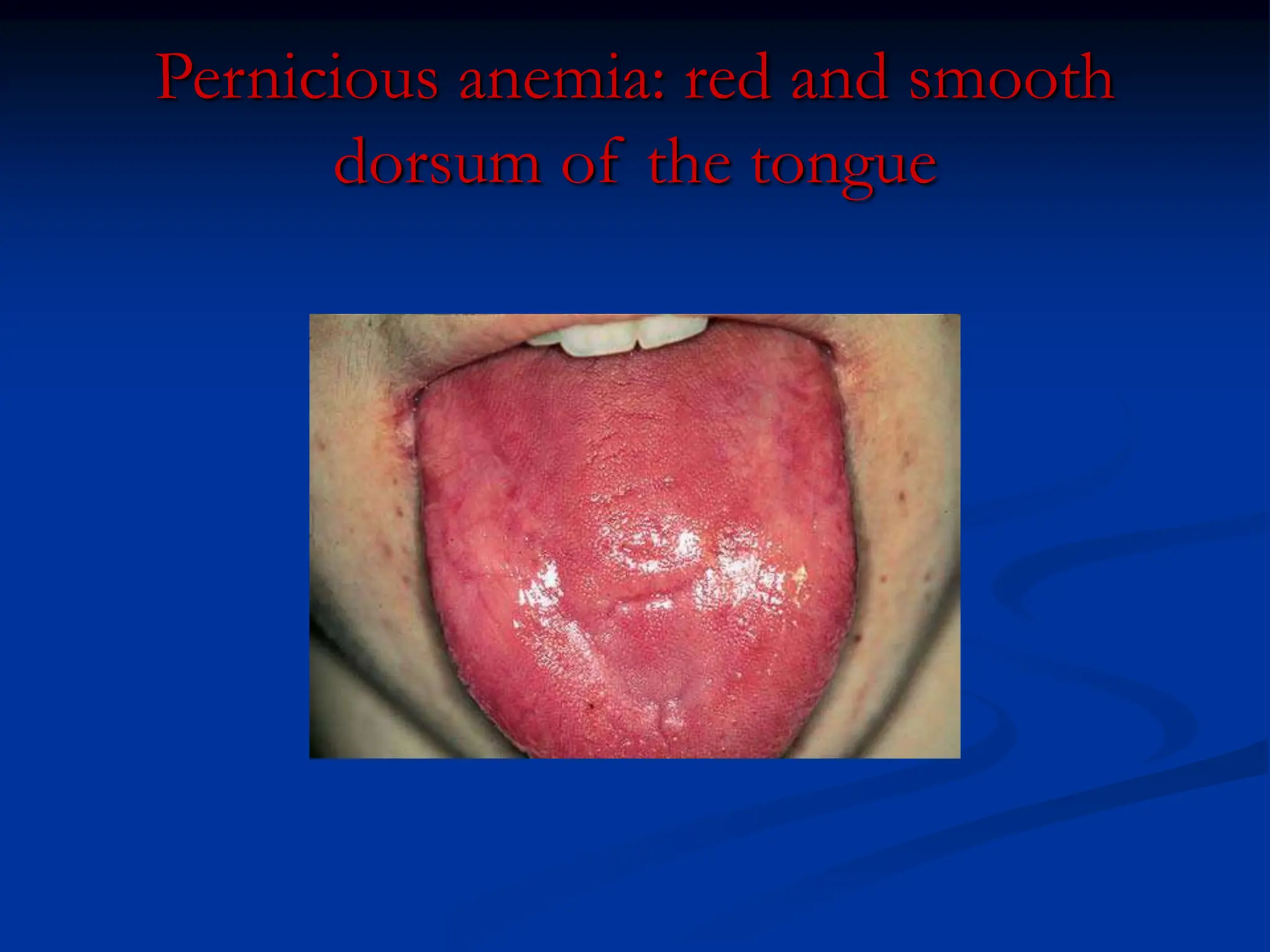 Pernicious anemia: red and smooth dorsum of the tongue